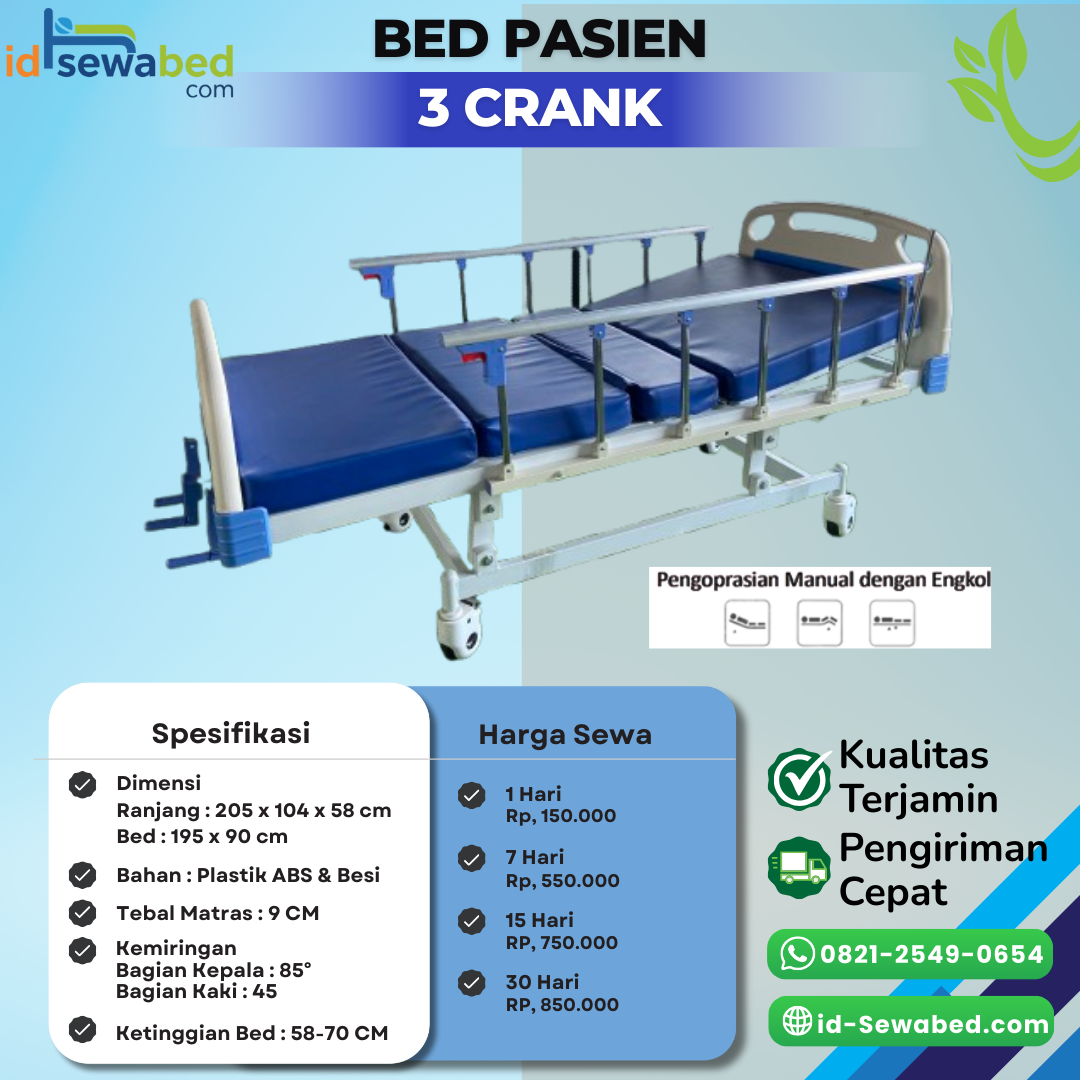 id sewabed com

BED PASIEN
3 CRANK

Pengoprasian Manual dengan Engkol

Spesifikasi

Dimensi
Ranjang : 205 x 104 x 58 cm
Bed : 195 x 90 cm

Bahan : Plastik ABS & Besi

Tebal Matras : 9 CM

Kemiringan
Bagian Kepala : 85°
Bagian Kaki : 45

Ketinggian Bed : 58-70 CM

Harga Sewa

1 Hari
Rp, 150.000

7 Hari
Rp, 550.000

15 Hari
RP, 750.000

30 Hari
RP, 850.000

Kualitas Terjamin

Pengiriman Cepat

0821-2549-0654

id-Sewabed.com